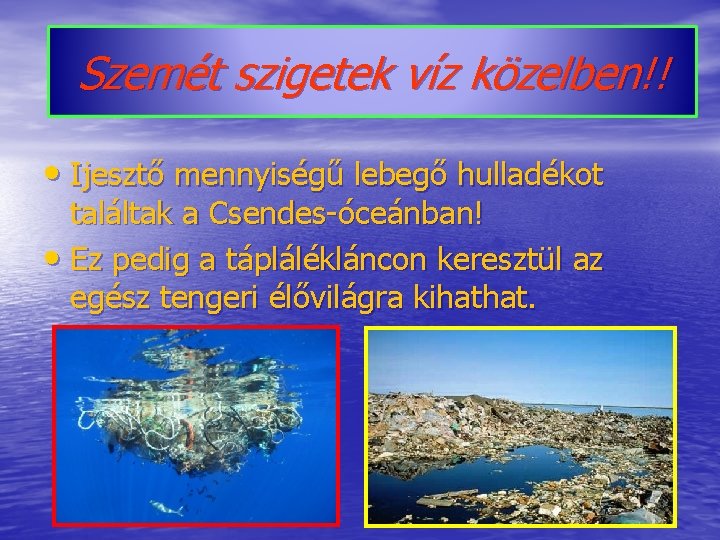 Szemét szigetek víz közelben!!

• Ijesztő mennyiségű lebegő hulladékot találtak a Csendes-óceánban!
• Ez pedig a táplálékláncon keresztül az egész tengeri élővilágra kihathat.